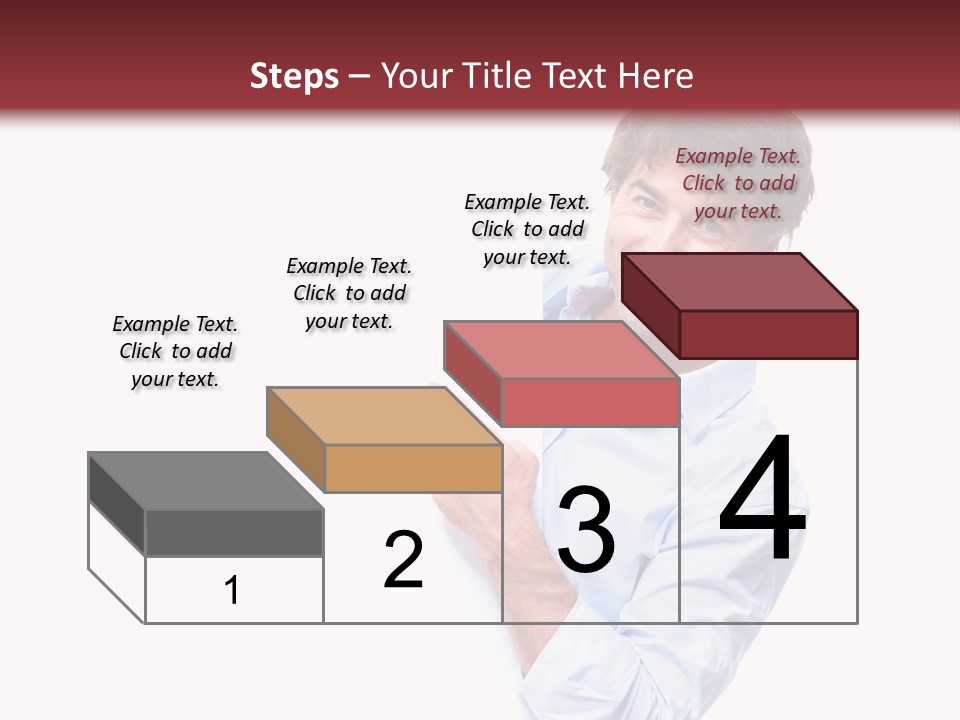 Steps – Your Title Text Here

Example Text. Click to add your text.

Example Text. Click to add your text.

Example Text. Click to add your text.

Example Text. Click to add your text.

1

2

3

4